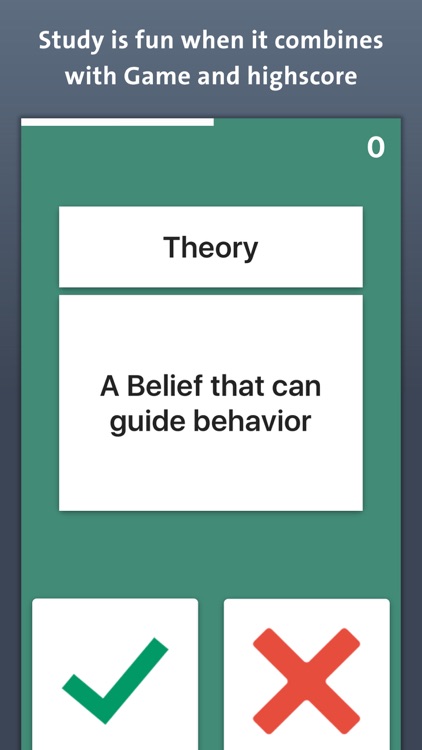 Study is fun when it combines with Game and highscore

0

Theory

A Belief that can guide behavior